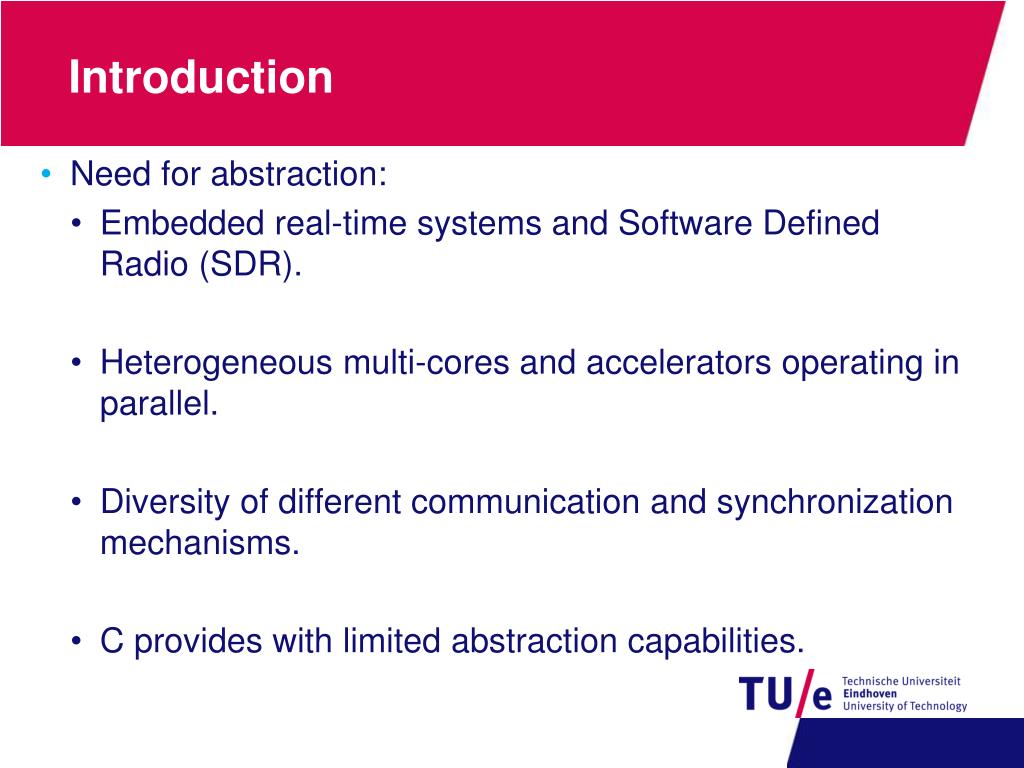 Introduction

• Need for abstraction:
  • Embedded real-time systems and Software Defined Radio (SDR).

  • Heterogeneous multi-cores and accelerators operating in parallel.

  • Diversity of different communication and synchronization mechanisms.

  • C provides with limited abstraction capabilities.

TU/e Technische Universiteit Eindhoven University of Technology